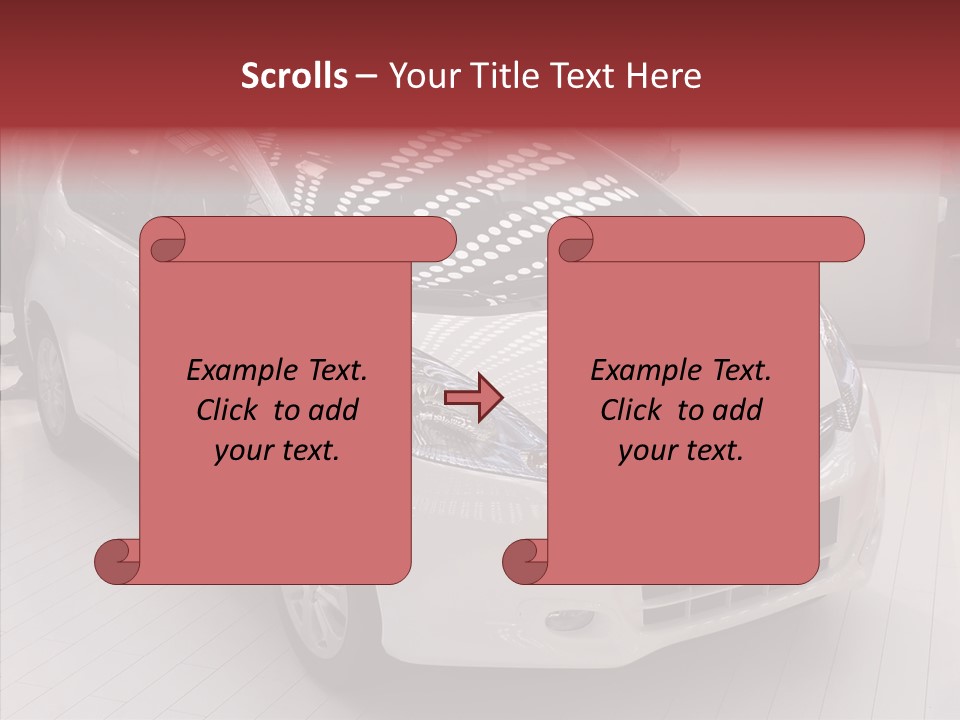 Scrolls – Your Title Text Here

Example Text. Click to add your text.

Example Text. Click to add your text.